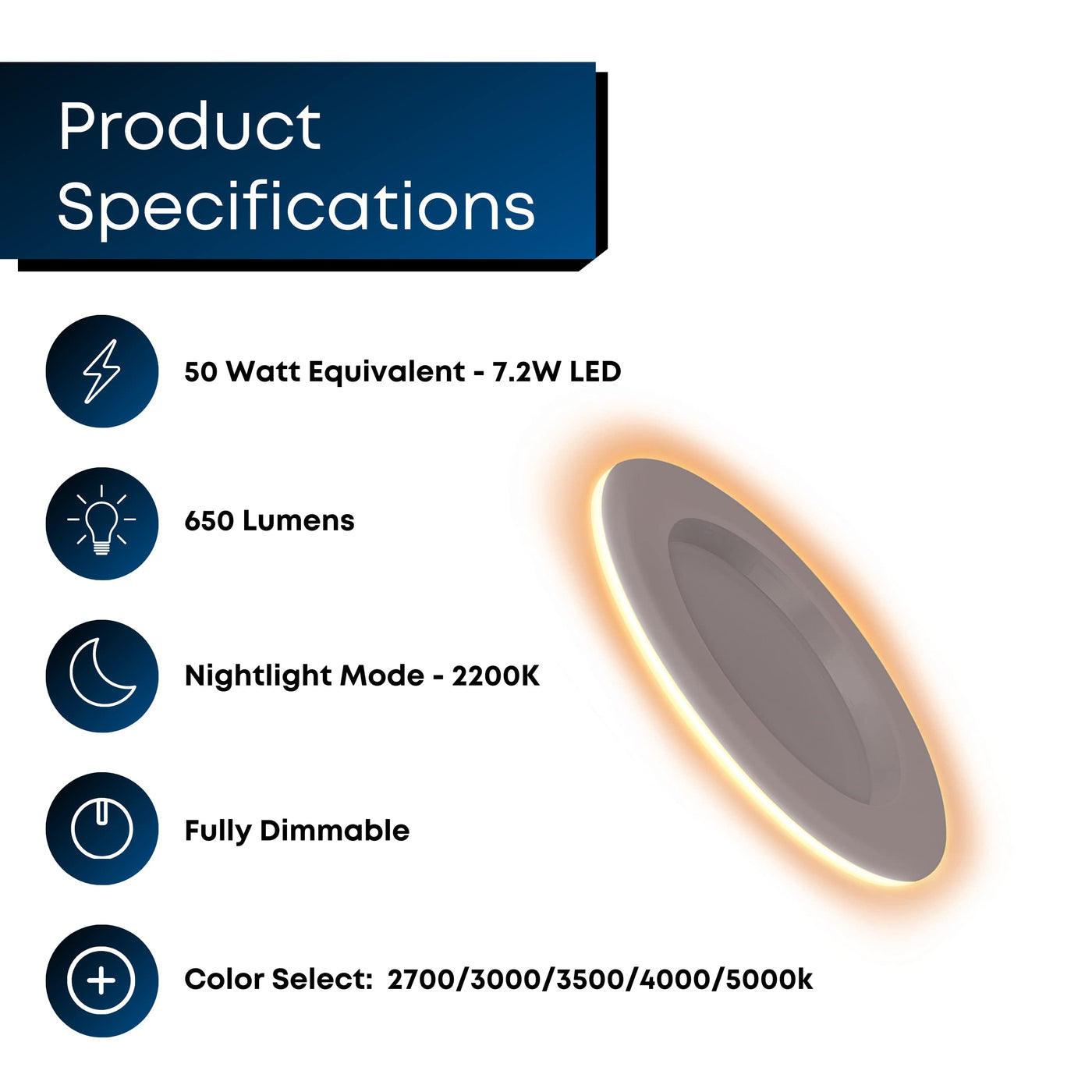 Product Specifications

50 Watt Equivalent - 7.2W LED

650 Lumens

Nightlight Mode - 2200K

Fully Dimmable

Color Select: 2700/3000/3500/4000/5000k